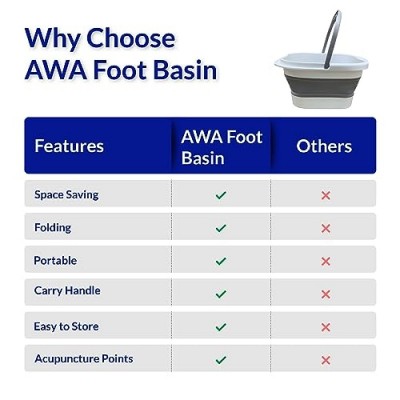 Why Choose AWA Foot Basin

| Features | AWA Foot Basin | Others |
|---|---|---|
| Space Saving | ✓ | ✗ |
| Folding | ✓ | ✗ |
| Portable | ✓ | ✗ |
| Carry Handle | ✓ | ✗ |
| Easy to Store | ✓ | ✗ |
| Acupuncture Points | ✓ | ✗ |